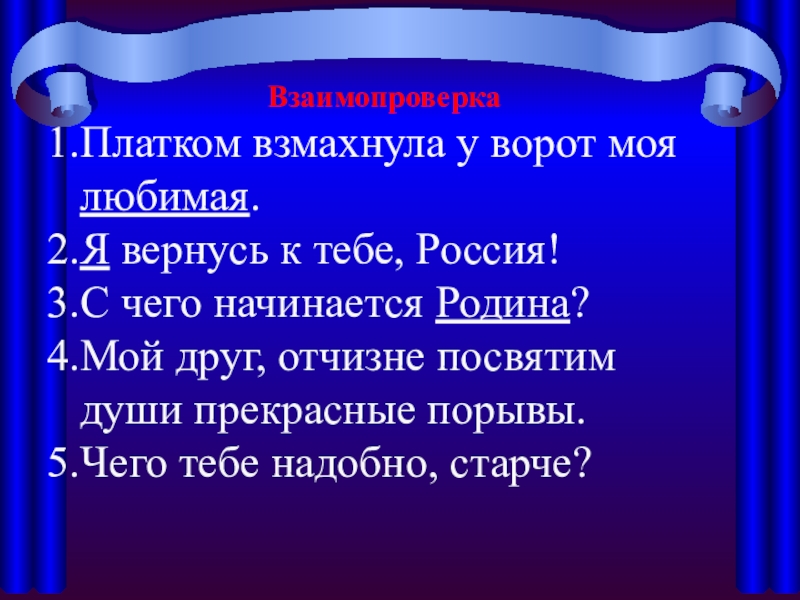 Взаимопроверка

1.Платком взмахнула у ворот моя любимая.

2.Я вернусь к тебе, Россия!

3.С чего начинается Родина?

4.Мой друг, отчизне посвятим души прекрасные порывы.

5.Чего тебе надобно, старче?